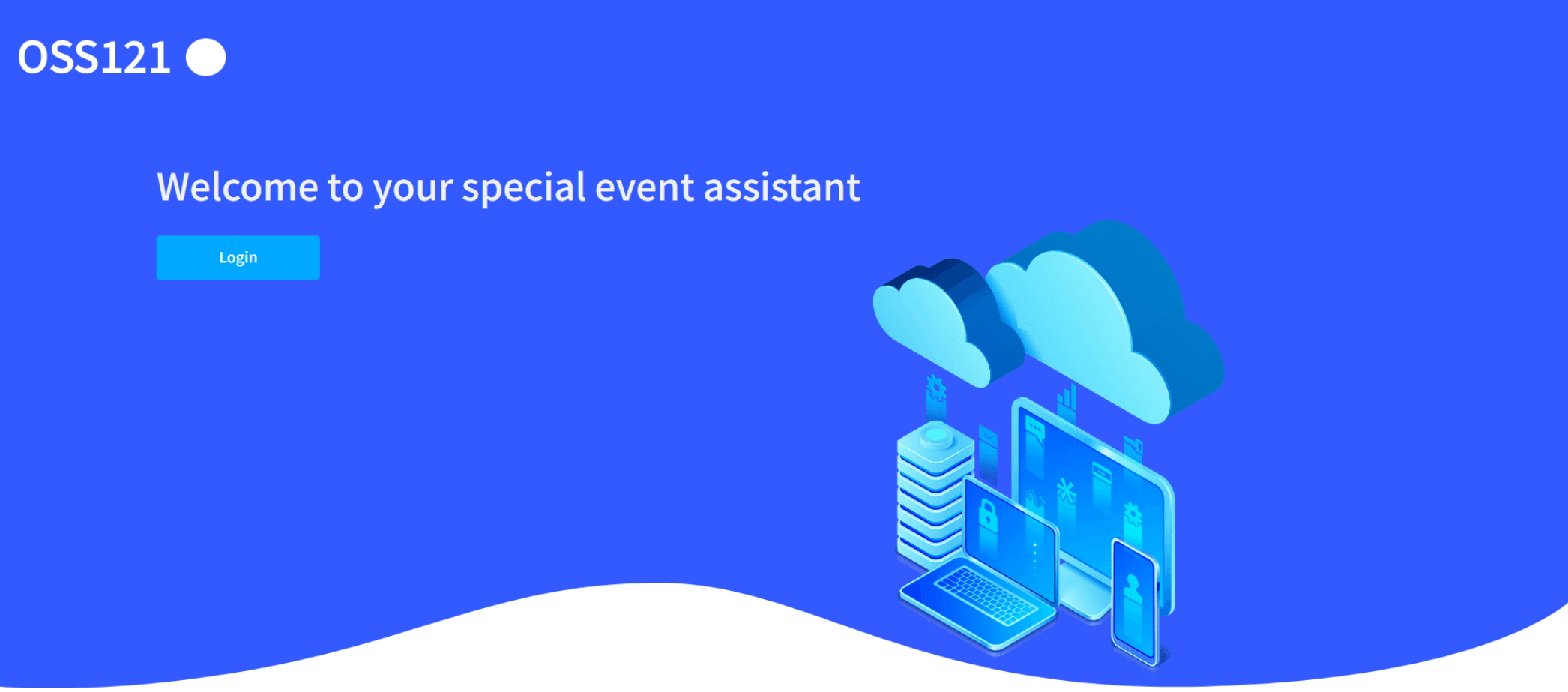 OSS121

Welcome to your special event assistant

Login